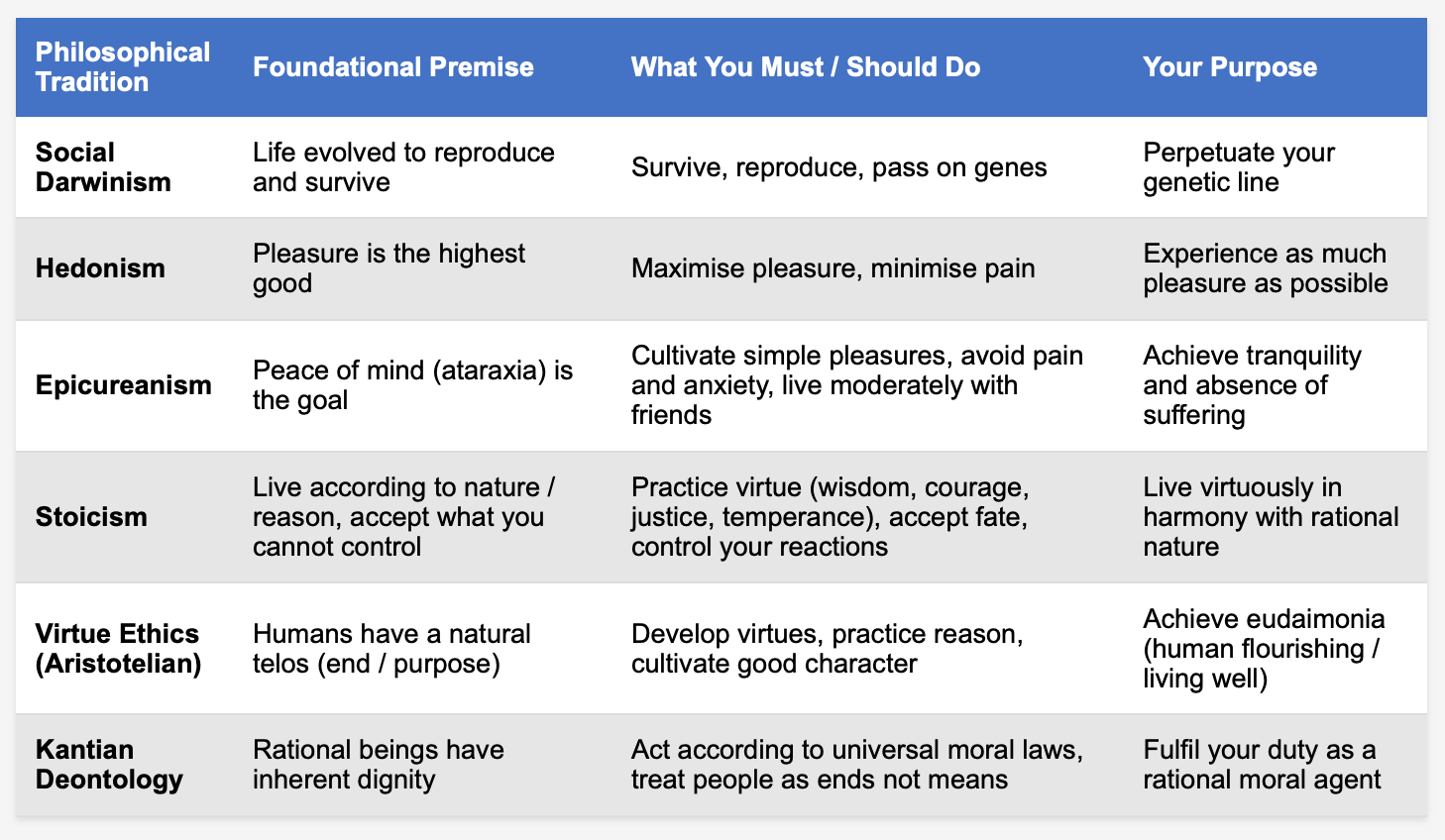 | Philosophical Tradition | Foundational Premise | What You Must / Should Do | Your Purpose |
|---|---|---|---|
| Social Darwinism | Life evolved to reproduce and survive | Survive, reproduce, pass on genes | Perpetuate your genetic line |
| Hedonism | Pleasure is the highest good | Maximise pleasure, minimise pain | Experience as much pleasure as possible |
| Epicureanism | Peace of mind (ataraxia) is the goal | Cultivate simple pleasures, avoid pain and anxiety, live moderately with friends | Achieve tranquility and absence of suffering |
| Stoicism | Live according to nature / reason, accept what you cannot control | Practice virtue (wisdom, courage, justice, temperance), accept fate, control your reactions | Live virtuously in harmony with rational nature |
| Virtue Ethics (Aristotelian) | Humans have a natural telos (end / purpose) | Develop virtues, practice reason, cultivate good character | Achieve eudaimonia (human flourishing / living well) |
| Kantian Deontology | Rational beings have inherent dignity | Act according to universal moral laws, treat people as ends not means | Fulfil your duty as a rational moral agent |